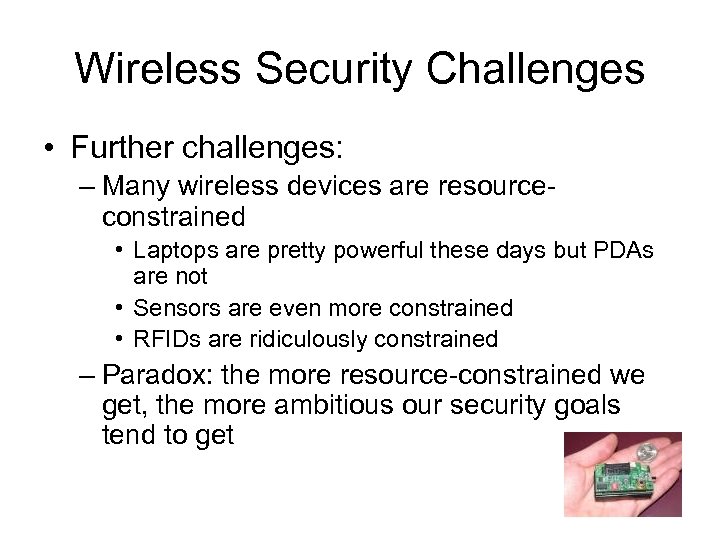 Wireless Security Challenges

• Further challenges:

– Many wireless devices are resource-constrained

• Laptops are pretty powerful these days but PDAs are not

• Sensors are even more constrained

• RFIDs are ridiculously constrained

– Paradox: the more resource-constrained we get, the more ambitious our security goals tend to get